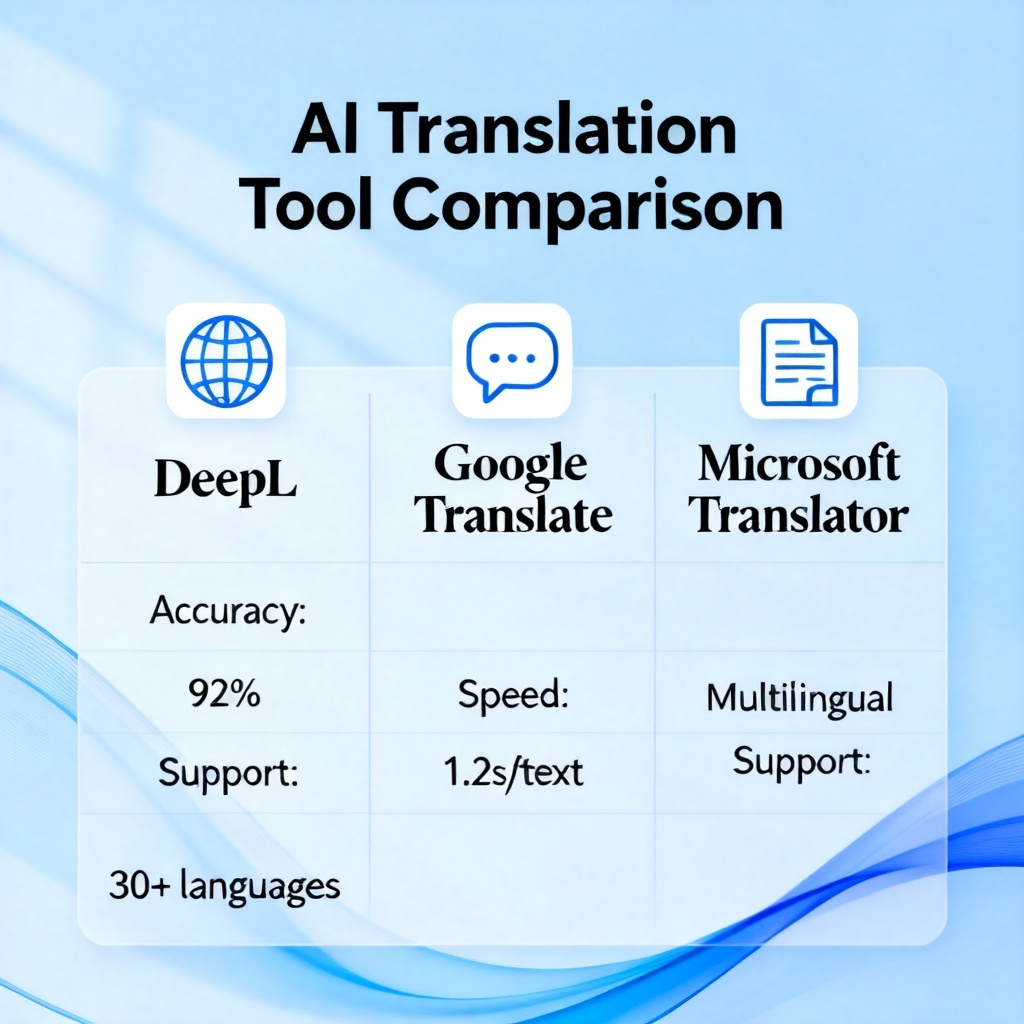 AI Translation Tool Comparison

| DeepL | Google Translate | Microsoft Translator |
|---|---|---|
| Accuracy: | | |
| 92% | Speed: | Multilingual |
| Support: | 1.2s/text | Support: |
| 30+ languages | | |